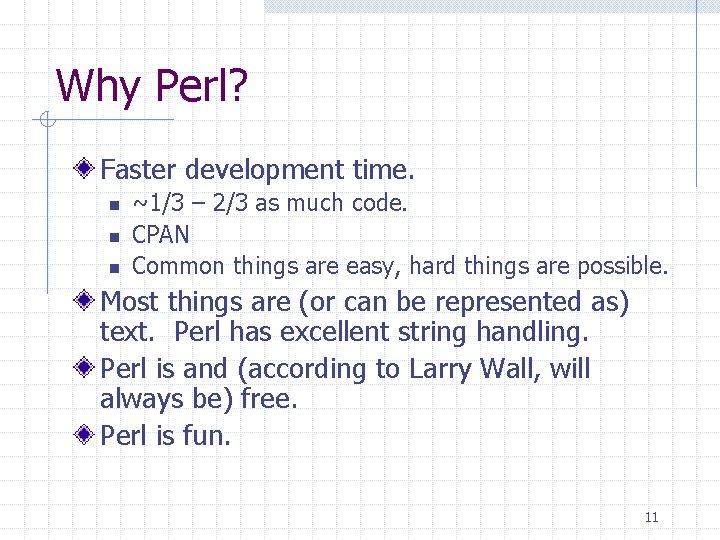 Why Perl?

Faster development time.

~1/3 – 2/3 as much code.

CPAN

Common things are easy, hard things are possible.

Most things are (or can be represented as) text. Perl has excellent string handling.

Perl is and (according to Larry Wall, will always be) free.

Perl is fun.

11